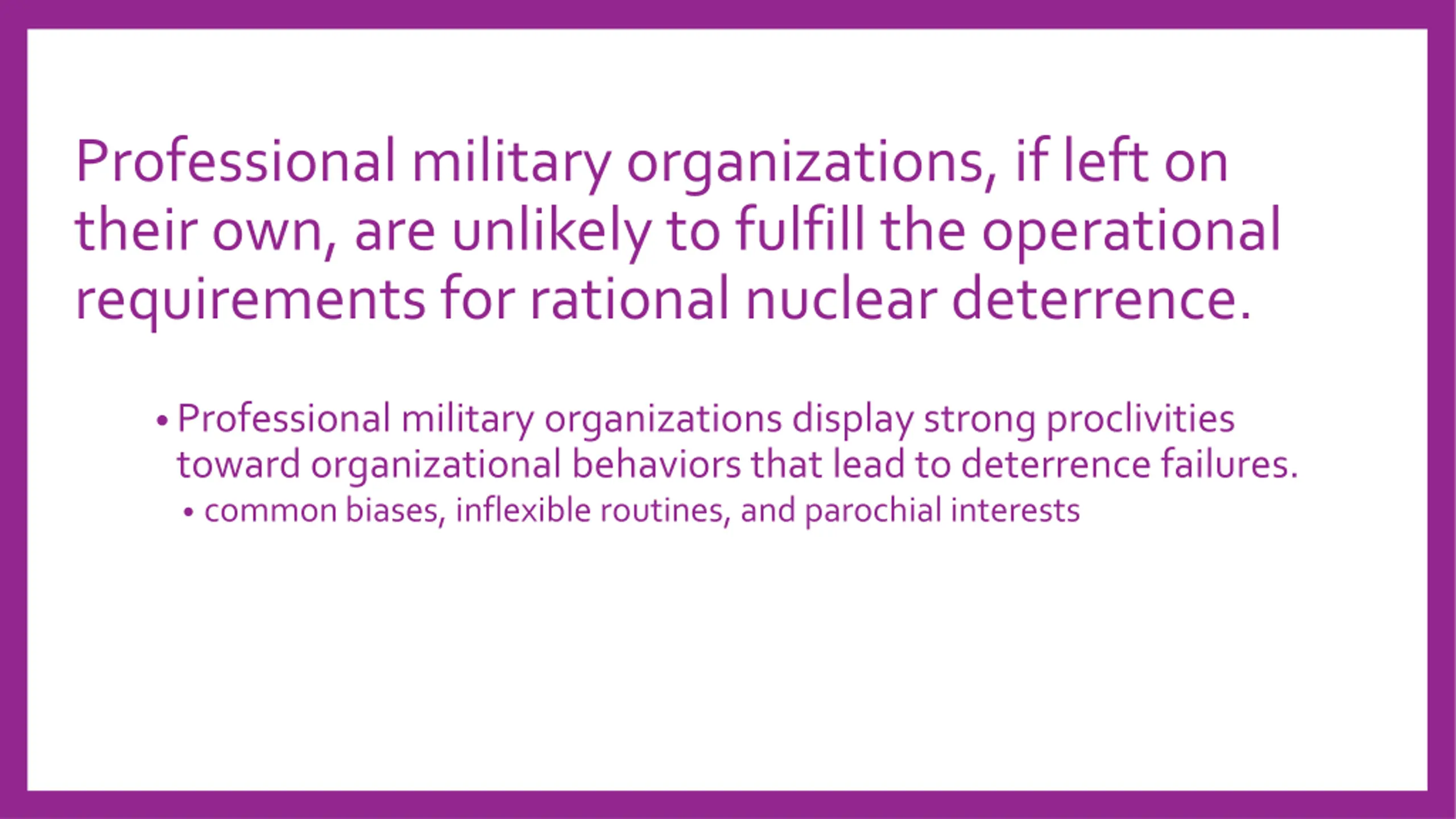 Professional military organizations, if left on their own, are unlikely to fulfill the operational requirements for rational nuclear deterrence.

• Professional military organizations display strong proclivities toward organizational behaviors that lead to deterrence failures.
  • common biases, inflexible routines, and parochial interests